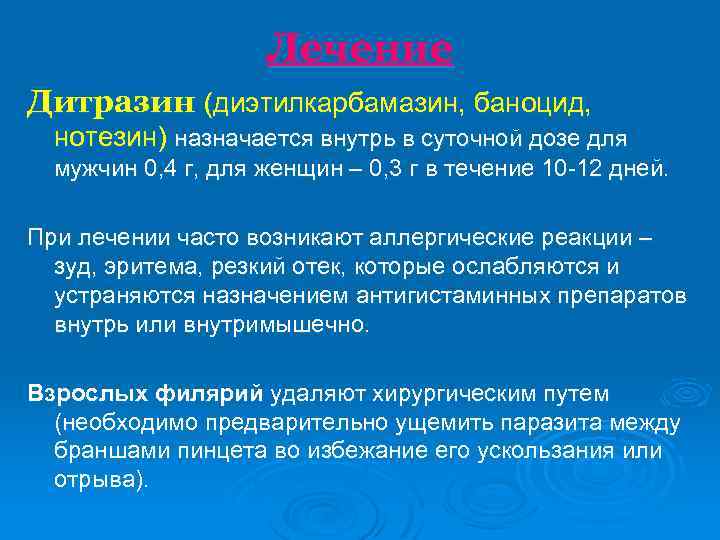 Лечение

Дитразин (диэтилкарбамазин, баноцид, нотезин) назначается внутрь в суточной дозе для мужчин 0,4 г, для женщин – 0,3 г в течение 10-12 дней.

При лечении часто возникают аллергические реакции – зуд, эритема, резкий отек, которые ослабляются и устраняются назначением антигистаминных препаратов внутрь или внутримышечно.

Взрослых филярий удаляют хирургическим путем (необходимо предварительно ущемить паразита между браншами пинцета во избежание его ускользания или отрыва).